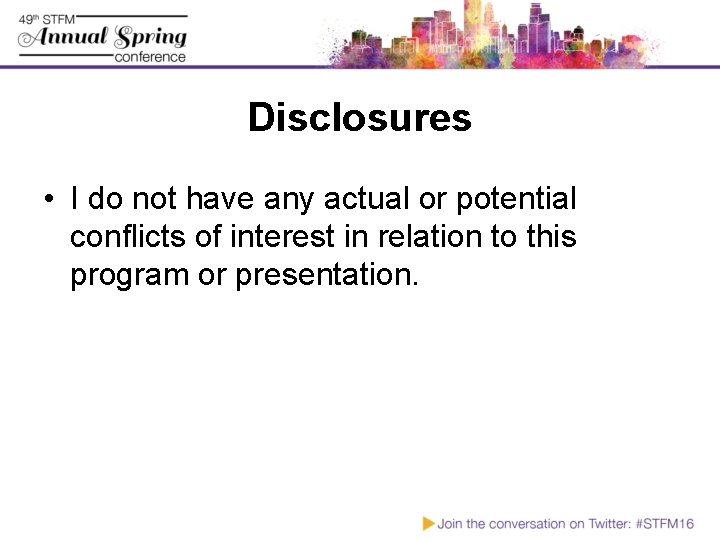 49th STFM
Annual Spring
conference

Disclosures

• I do not have any actual or potential conflicts of interest in relation to this program or presentation.

Join the conversation on Twitter: #STFM16